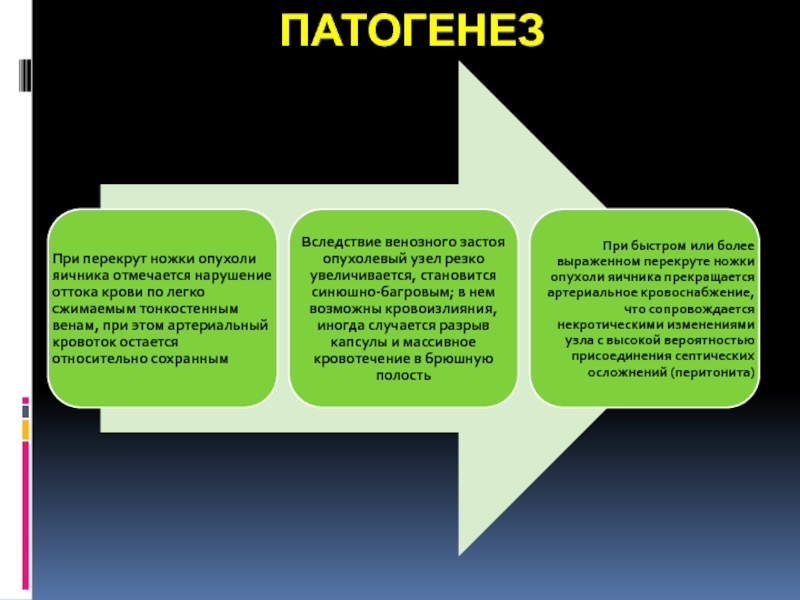 ПАТОГЕНЕЗ

При перекрут ножки опухоли яичника отмечается нарушение оттока крови по легко сжимаемым тонкостенным венам, при этом артериальный кровоток остается относительно сохранным

Вследствие венозного застоя опухолевый узел резко увеличивается, становится синюшно-багровым; в нем возможны кровоизлияния, иногда случается разрыв капсулы и массивное кровотечение в брюшную полость

При быстром или более выраженном перекруте ножки опухоли яичника прекращается артериальное кровоснабжение, что сопровождается некротическими изменениями узла с высокой вероятностью присоединения септических осложнений (перитонита)